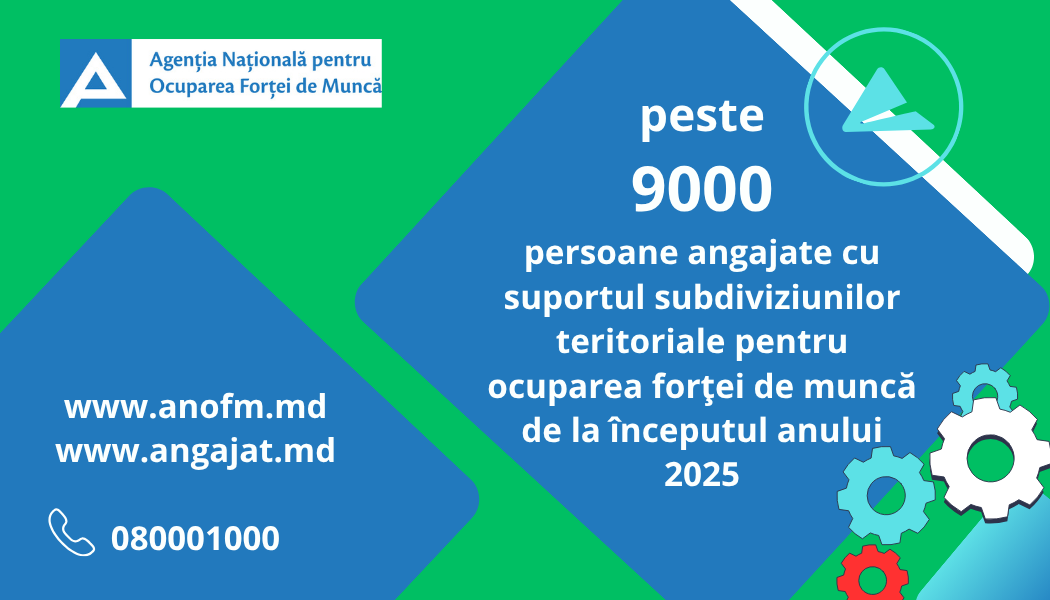 Agenția Națională pentru Ocuparea Forței de Muncă

peste
9000
persoane angajate cu suportul subdiviziunilor teritoriale pentru ocuparea forţei de muncă de la începutul anului 2025

www.anofm.md
www.angajat.md

080001000